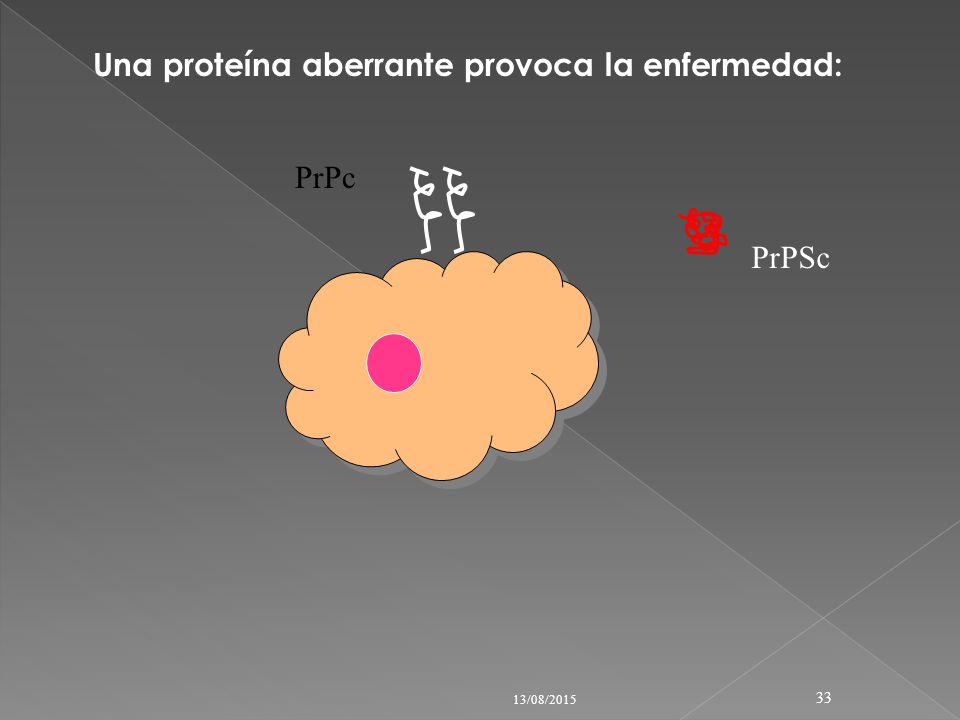 Una proteína aberrante provoca la enfermedad:

PrPc

PrPSc

13/08/2015

33